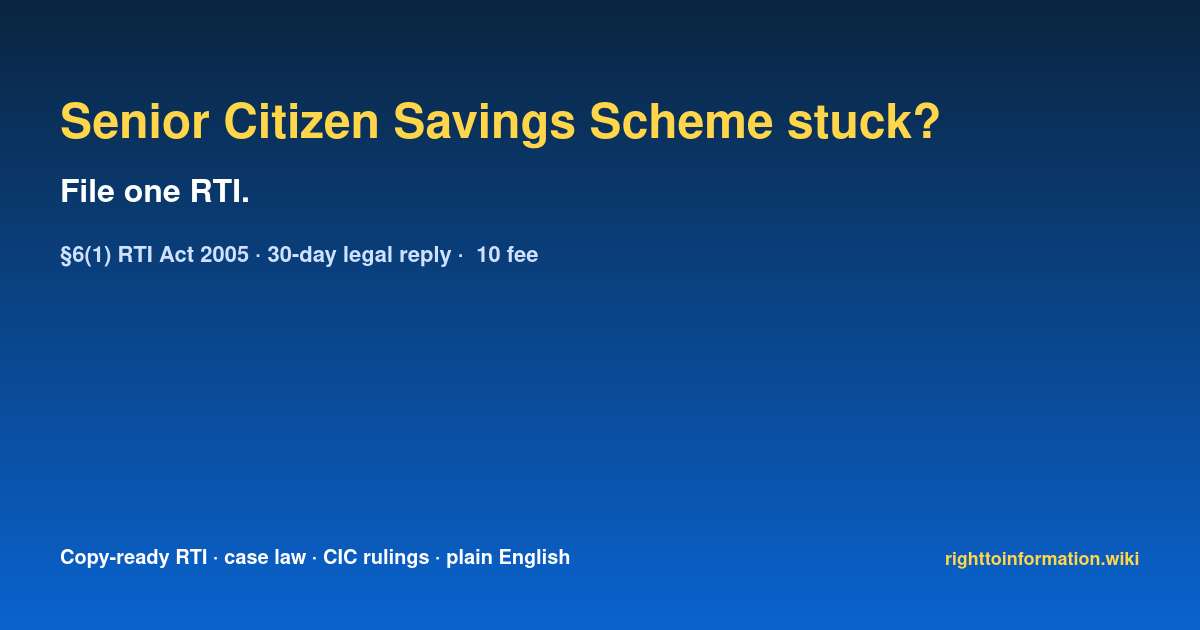 Senior Citizen Savings Scheme stuck?

File one RTI.

§6(1) RTI Act 2005 · 30-day legal reply · 10 fee

Copy-ready RTI · case law · CIC rulings · plain English

righttoinformation.wiki